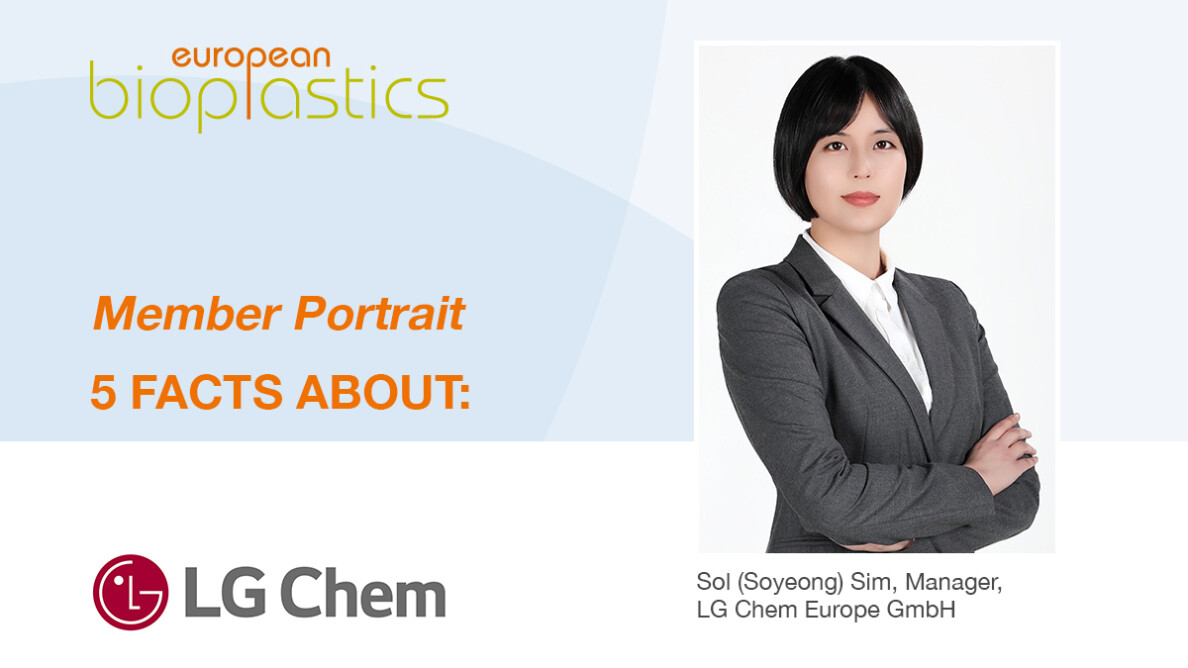 european
bioplastics

Member Portrait

5 FACTS ABOUT:

LG Chem

Sol (Soyeong) Sim, Manager, LG Chem Europe GmbH